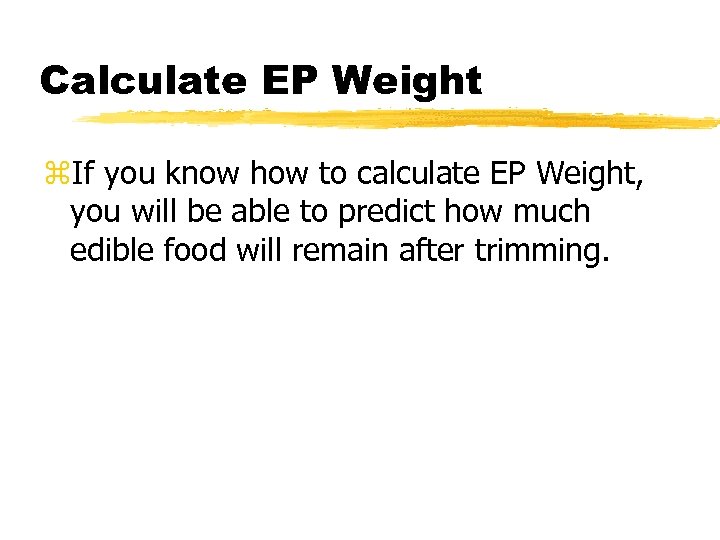 Calculate EP Weight

⌘If you know how to calculate EP Weight, you will be able to predict how much edible food will remain after trimming.